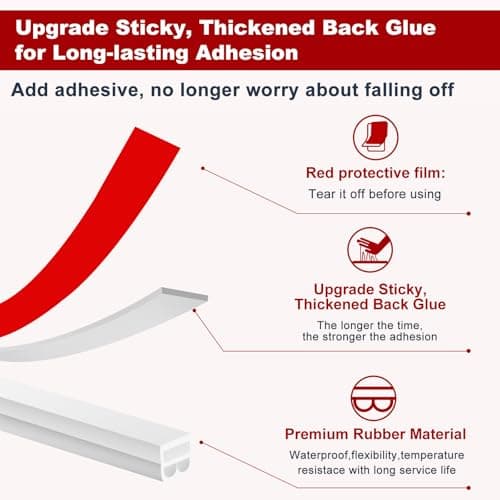 Upgrade Sticky, Thickened Back Glue for Long-lasting Adhesion

Add adhesive, no longer worry about falling off

Red protective film:
Tear it off before using

Upgrade Sticky, Thickened Back Glue
The longer the time, the stronger the adhesion

Premium Rubber Material
Waterproof,flexibility,temperature resistace with long service life